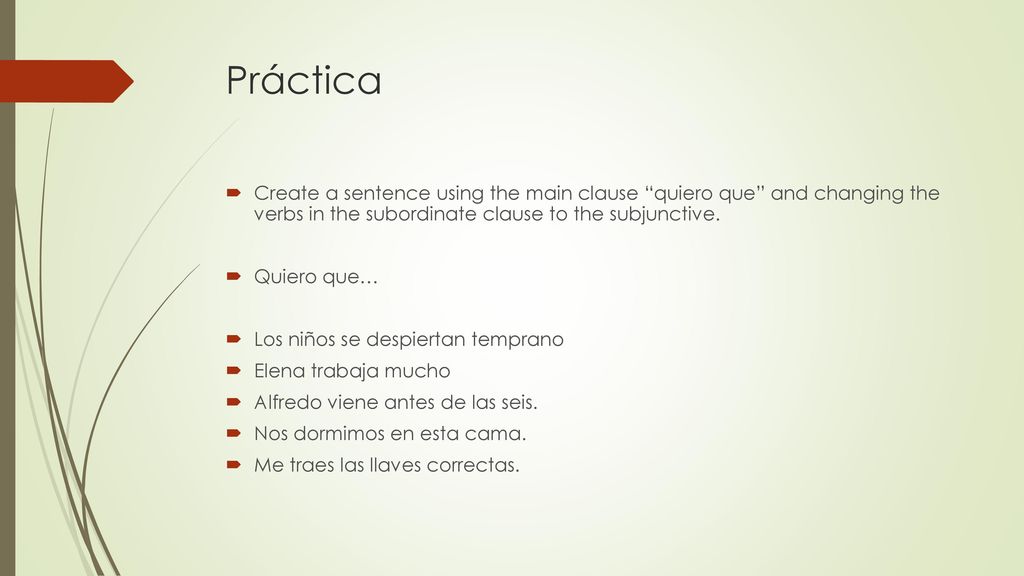 Práctica

Create a sentence using the main clause “quiero que” and changing the verbs in the subordinate clause to the subjunctive.

Quiero que…

Los niños se despiertan temprano

Elena trabaja mucho

Alfredo viene antes de las seis.

Nos dormimos en esta cama.

Me traes las llaves correctas.